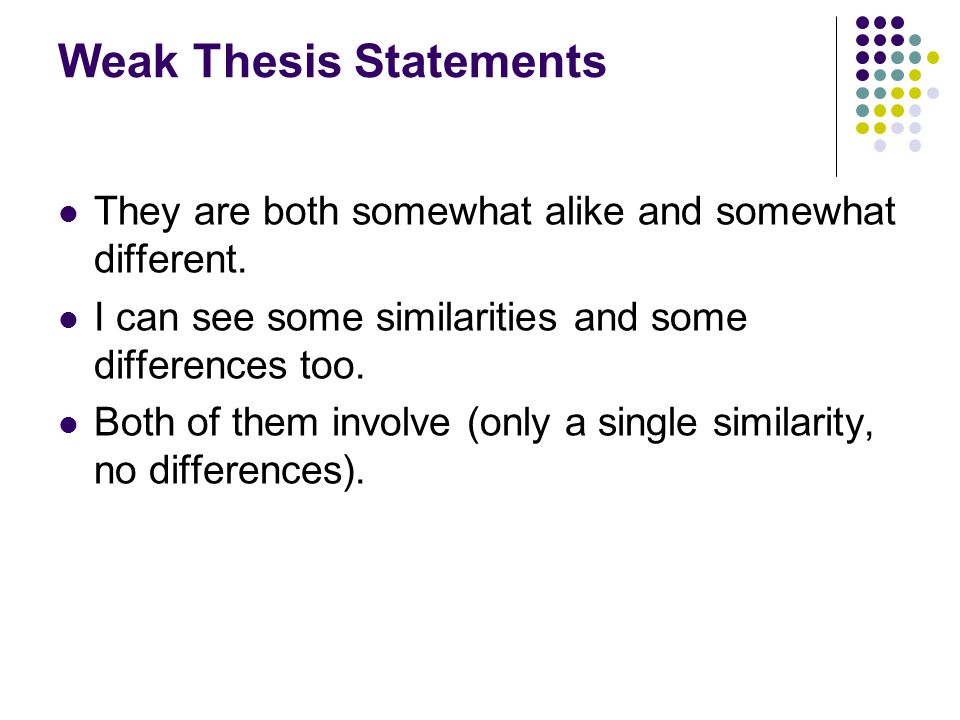 Weak Thesis Statements

- They are both somewhat alike and somewhat different.
- I can see some similarities and some differences too.
- Both of them involve (only a single similarity, no differences).